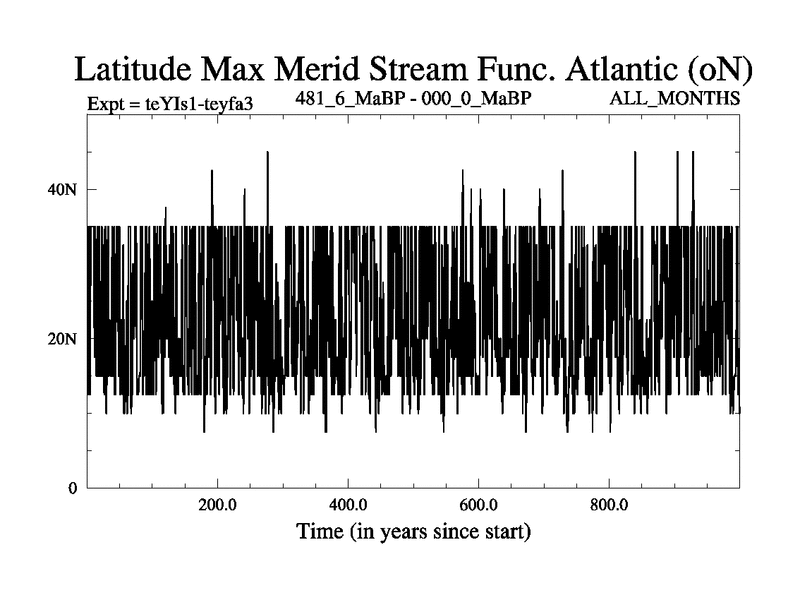 Latitude Max Merid Stream Func. Atlantic (oN)
Expt = teYIs1-teyfa3 481_6_MaBP - 000_0_MaBP ALL_MONTHS

40N
20N
0

200.0 400.0 600.0 800.0
Time (in years since start)